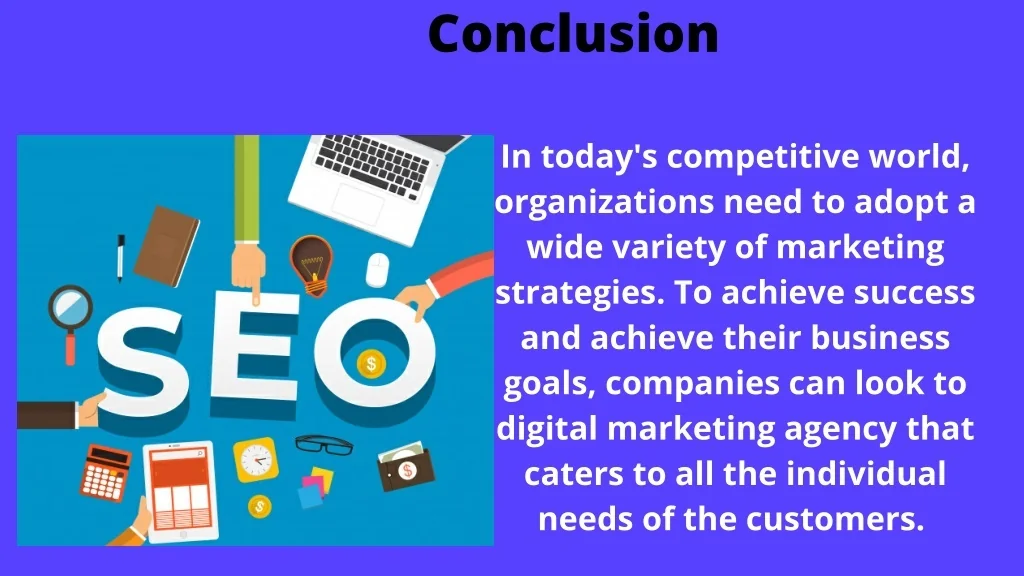 Conclusion

SEO

In today's competitive world, organizations need to adopt a wide variety of marketing strategies. To achieve success and achieve their business goals, companies can look to digital marketing agency that caters to all the individual needs of the customers.